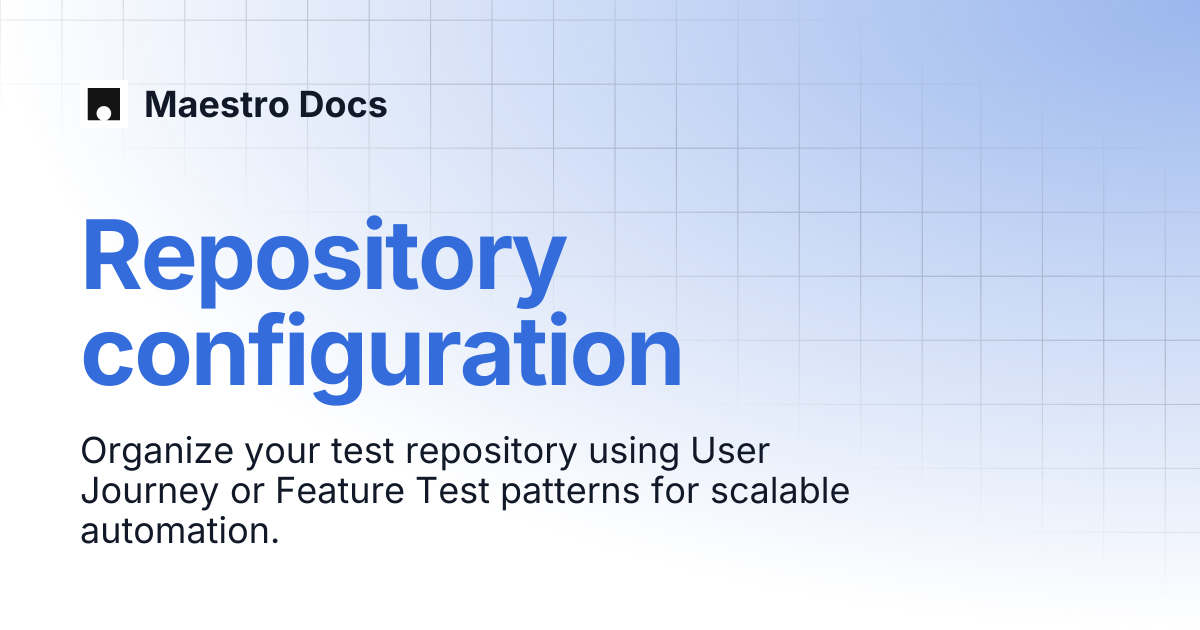 Maestro Docs

Repository configuration

Organize your test repository using User Journey or Feature Test patterns for scalable automation.